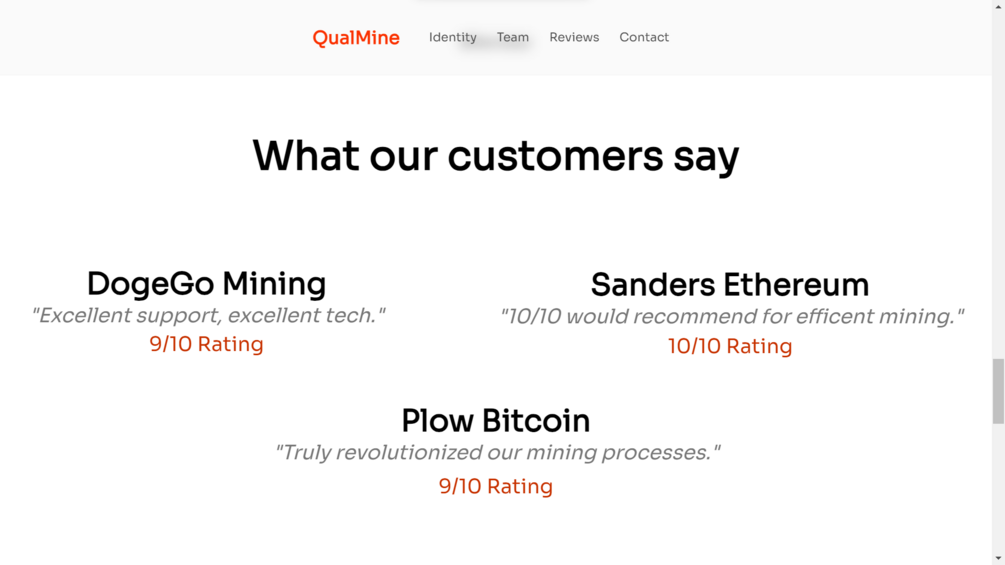 QualMine Identity Team Reviews Contact

What our customers say

DogeGo Mining
"Excellent support, excellent tech."
9/10 Rating

Sanders Ethereum
"10/10 would recommend for efficent mining."
10/10 Rating

Plow Bitcoin
"Truly revolutionized our mining processes."
9/10 Rating